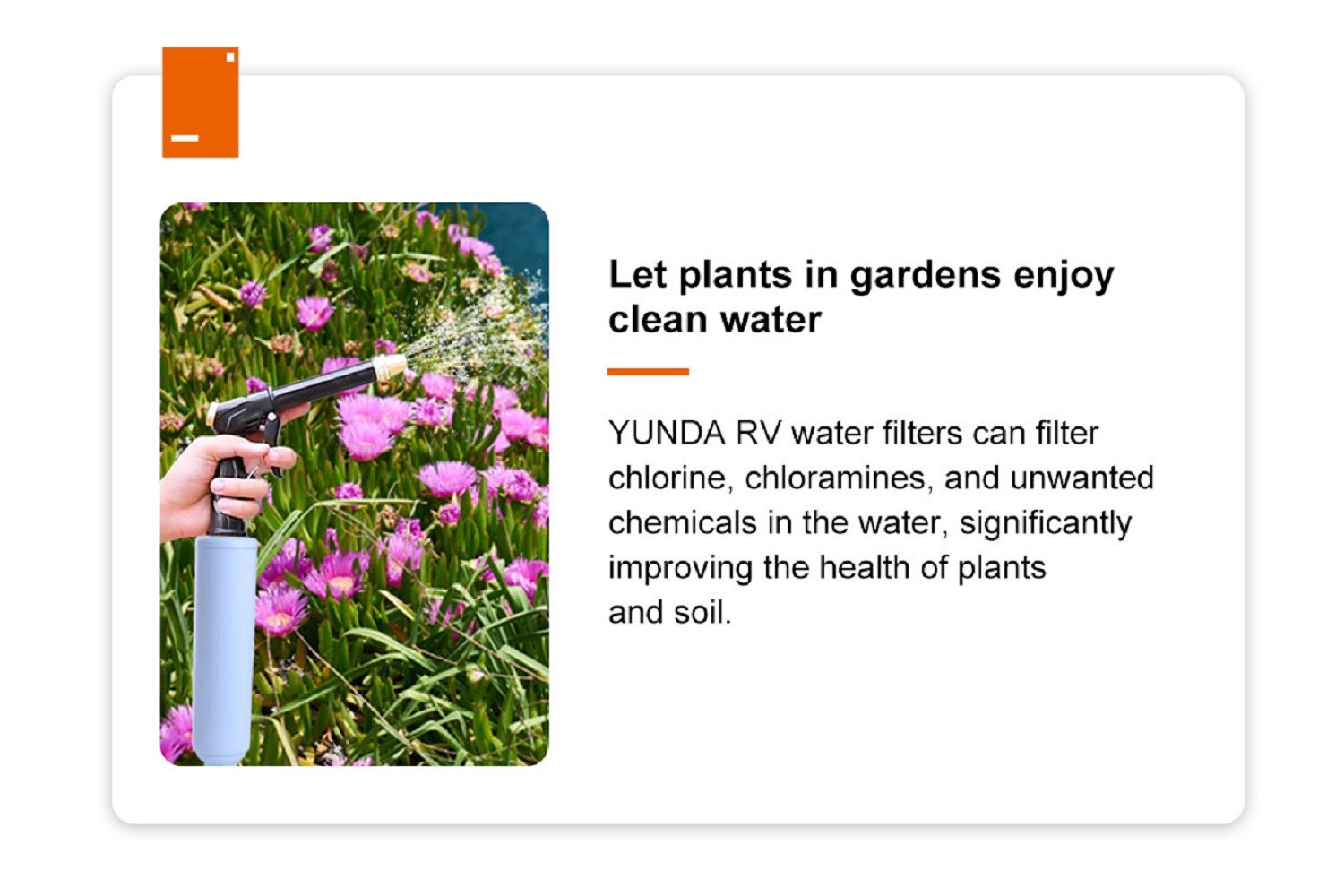 Let plants in gardens enjoy clean water

YUNDA RV water filters can filter chlorine, chloramines, and unwanted chemicals in the water, significantly improving the health of plants and soil.